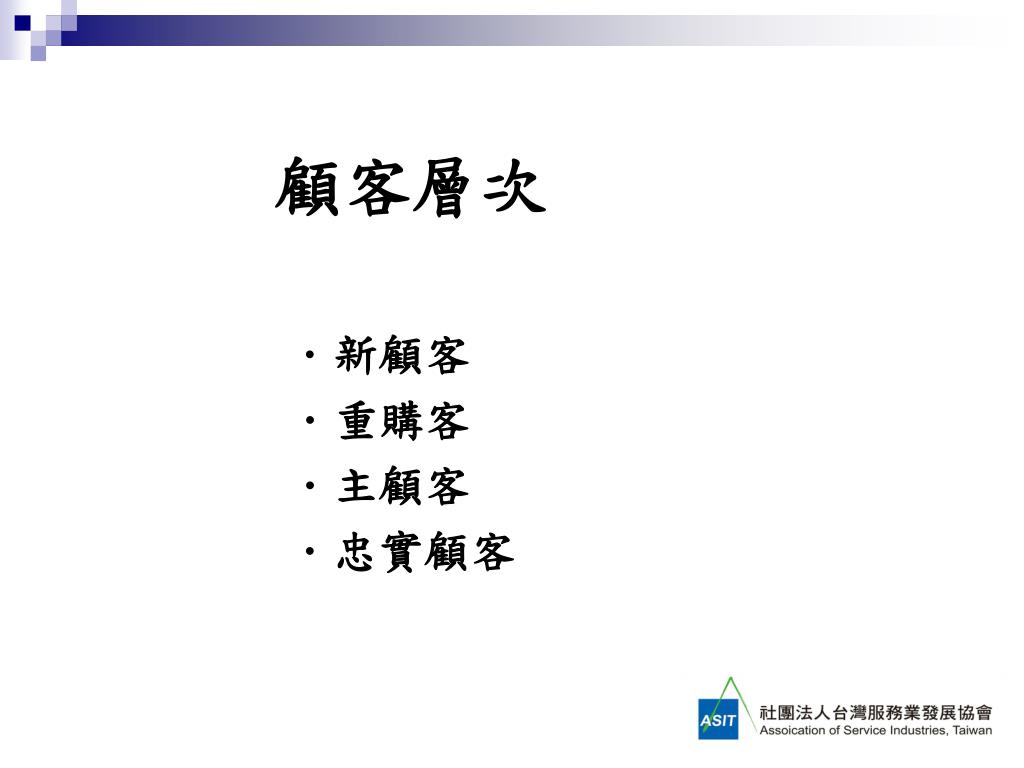 顧客層次

・新顧客
・重購客
・主顧客
・忠實顧客

ASIT 社團法人台灣服務業發展協會
Assoication of Service Industries, Taiwan